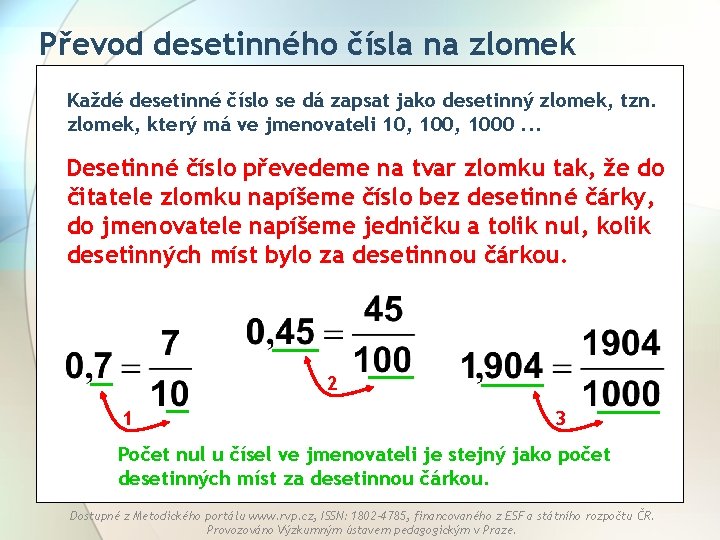 Převod desetinného čísla na zlomek

Každé desetinné číslo se dá zapsat jako desetinný zlomek, tzn. zlomek, který má ve jmenovateli 10, 100, 1000 ...

Desetinné číslo převedeme na tvar zlomku tak, že do čitatele zlomku napíšeme číslo bez desetinné čárky, do jmenovatele napíšeme jedničku a tolik nul, kolik desetinných míst bylo za desetinnou čárkou.

$0,7 = \frac{7}{10}$

1

$0,45 = \frac{45}{100}$

2

$1,904 = \frac{1904}{1000}$

3

Počet nul u čísel ve jmenovateli je stejný jako počet desetinných míst za desetinnou čárkou.

Dostupné z Metodického portálu www.rvp.cz, ISSN: 1802-4785, financovaného z ESF a státního rozpočtu ČR. Provozováno Výzkumným ústavem pedagogickým v Praze.